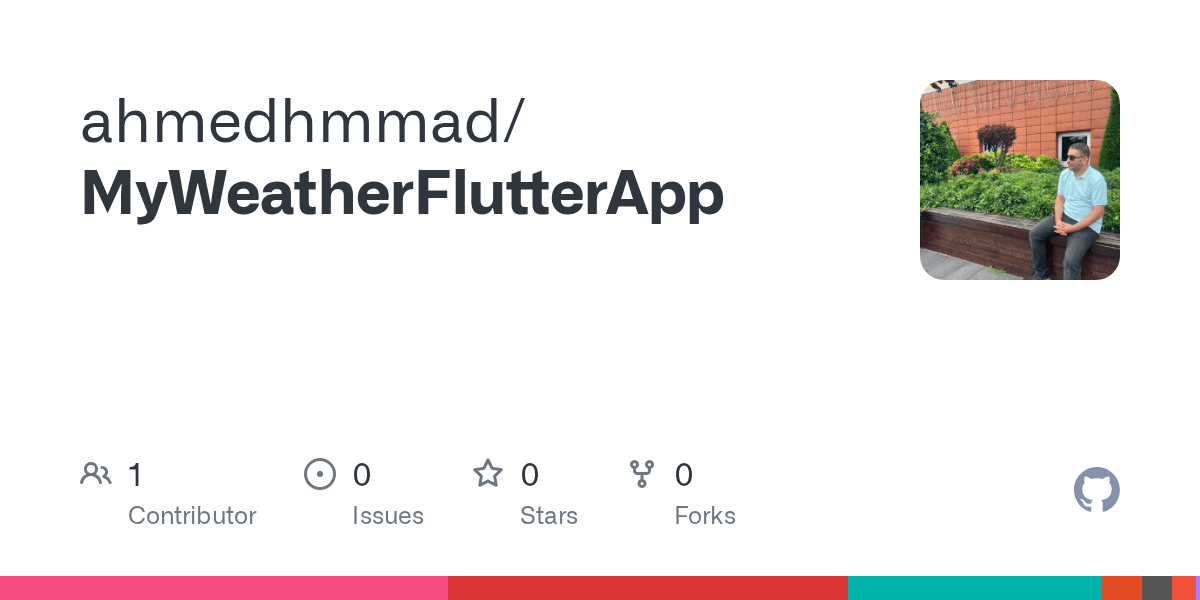 ahmedhmmad/
MyWeatherFlutterApp

1
Contributor

0
Issues

0
Stars

0
Forks